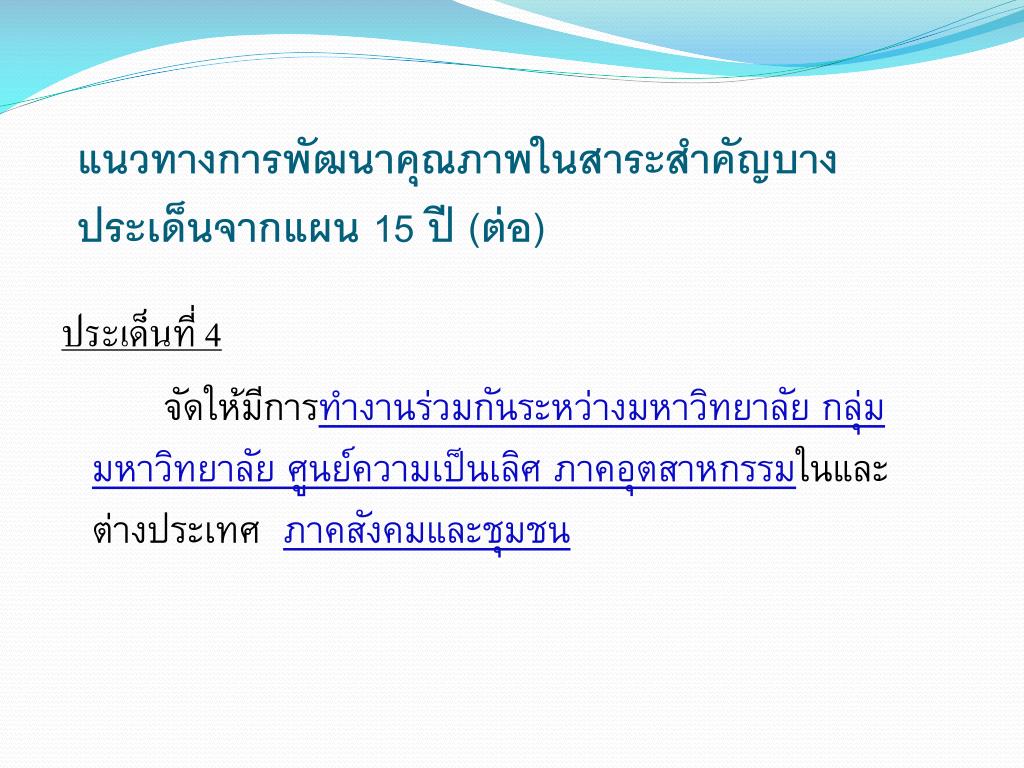 แนวทางการพัฒนาคุณภาพในสาระสำคัญบางประเด็นจากแผน 15 ปี (ต่อ)

ประเด็นที่ 4

จัดให้มีการทำงานร่วมกันระหว่างมหาวิทยาลัย กลุ่มมหาวิทยาลัย ศูนย์ความเป็นเลิศ ภาคอุตสาหกรรมในและต่างประเทศ ภาคสังคมและชุมชน